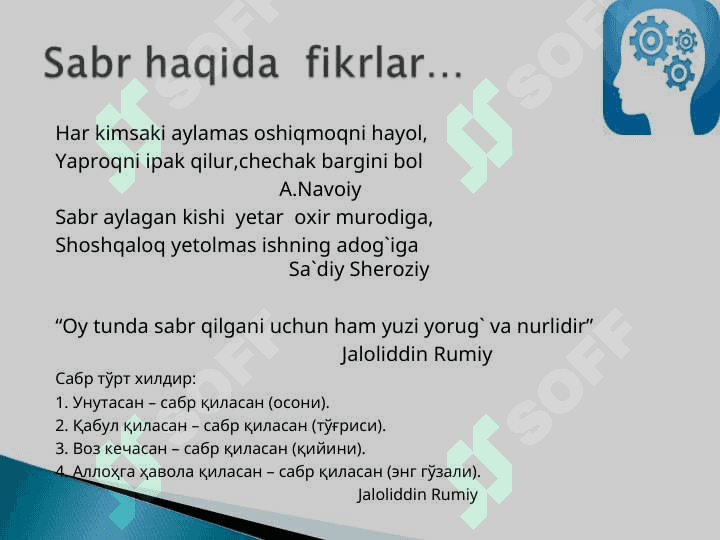 Sabr haqida fikrlar…

Har kimsaki aylamas oshiqmoqni hayol,
Yaproqni ipak qilur,chechak bargini bol
A.Navoiy
Sabr aylagan kishi yetar oxir murodiga,
Shoshqaloq yetolmas ishning adog`iga
Sa`diy Sheroziy

“Oy tunda sabr qilgani uchun ham yuzi yorug` va nurlidir”
Jaloliddin Rumiy

Сабр тўрт хилдир:
1. Унутасан – сабр қиласан (осони).
2. Қабул қиласан – сабр қиласан (тўғриси).
3. Воз кечасан – сабр қиласан (қийини).
4. Аллоҳга ҳавола қиласан – сабр қиласан (энг гўзали).
Jaloliddin Rumiy

SOFF